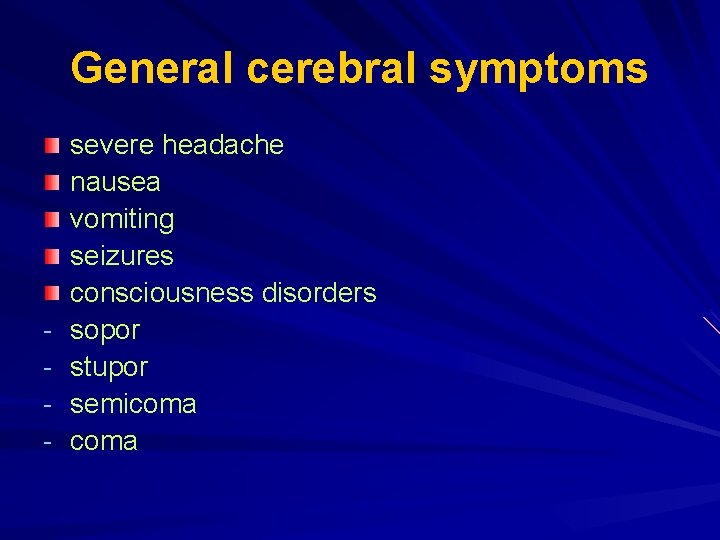 General cerebral symptoms

- severe headache
- nausea
- vomiting
- seizures
- consciousness disorders
- sopor
- stupor
- semicoma
- coma